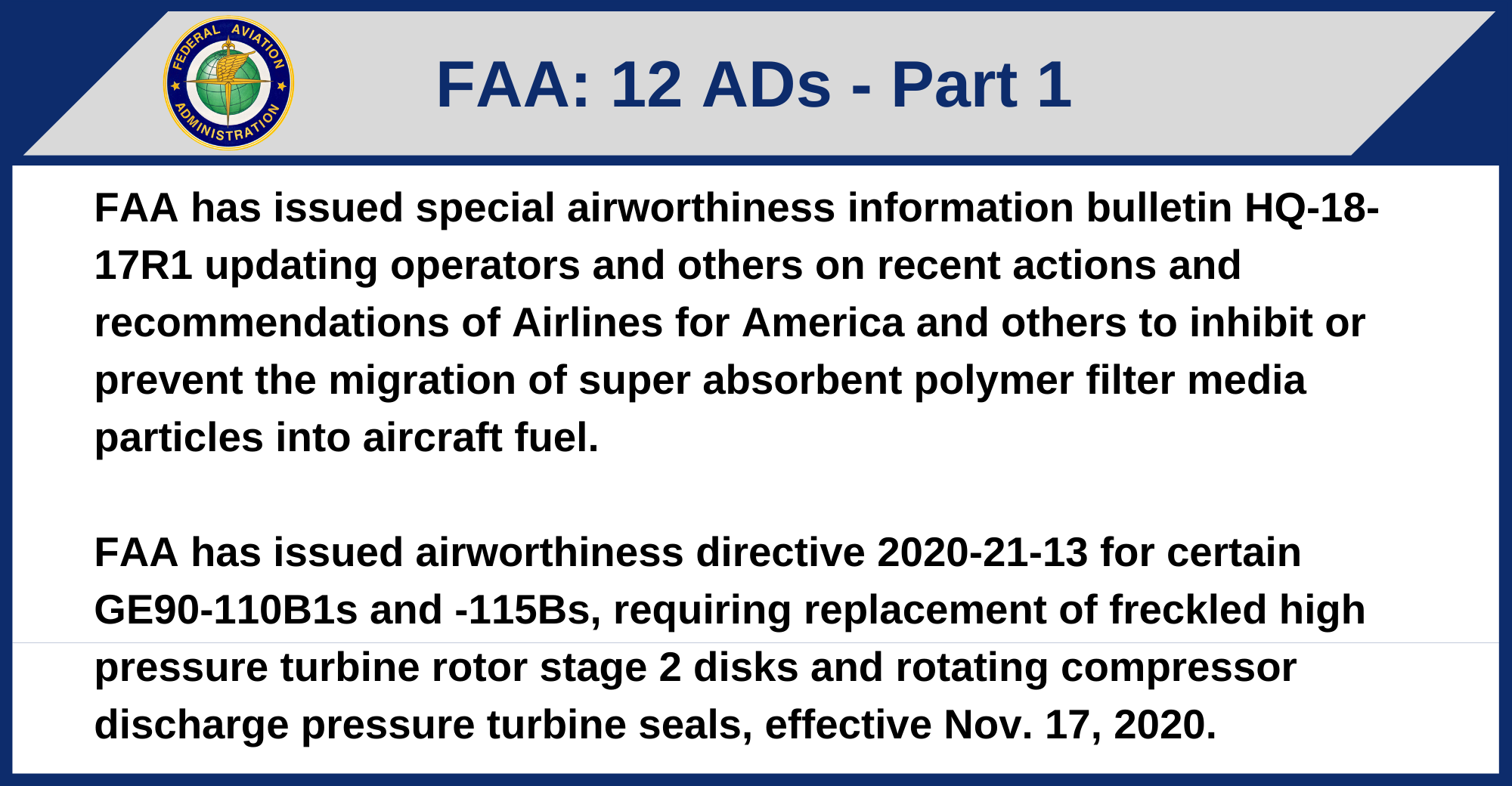 FEDERAL AVIATION ADMINISTRATION

FAA: 12 ADs - Part 1

FAA has issued special airworthiness information bulletin HQ-18-17R1 updating operators and others on recent actions and recommendations of Airlines for America and others to inhibit or prevent the migration of super absorbent polymer filter media particles into aircraft fuel.

FAA has issued airworthiness directive 2020-21-13 for certain GE90-110B1s and -115Bs, requiring replacement of freckled high pressure turbine rotor stage 2 disks and rotating compressor discharge pressure turbine seals, effective Nov. 17, 2020.